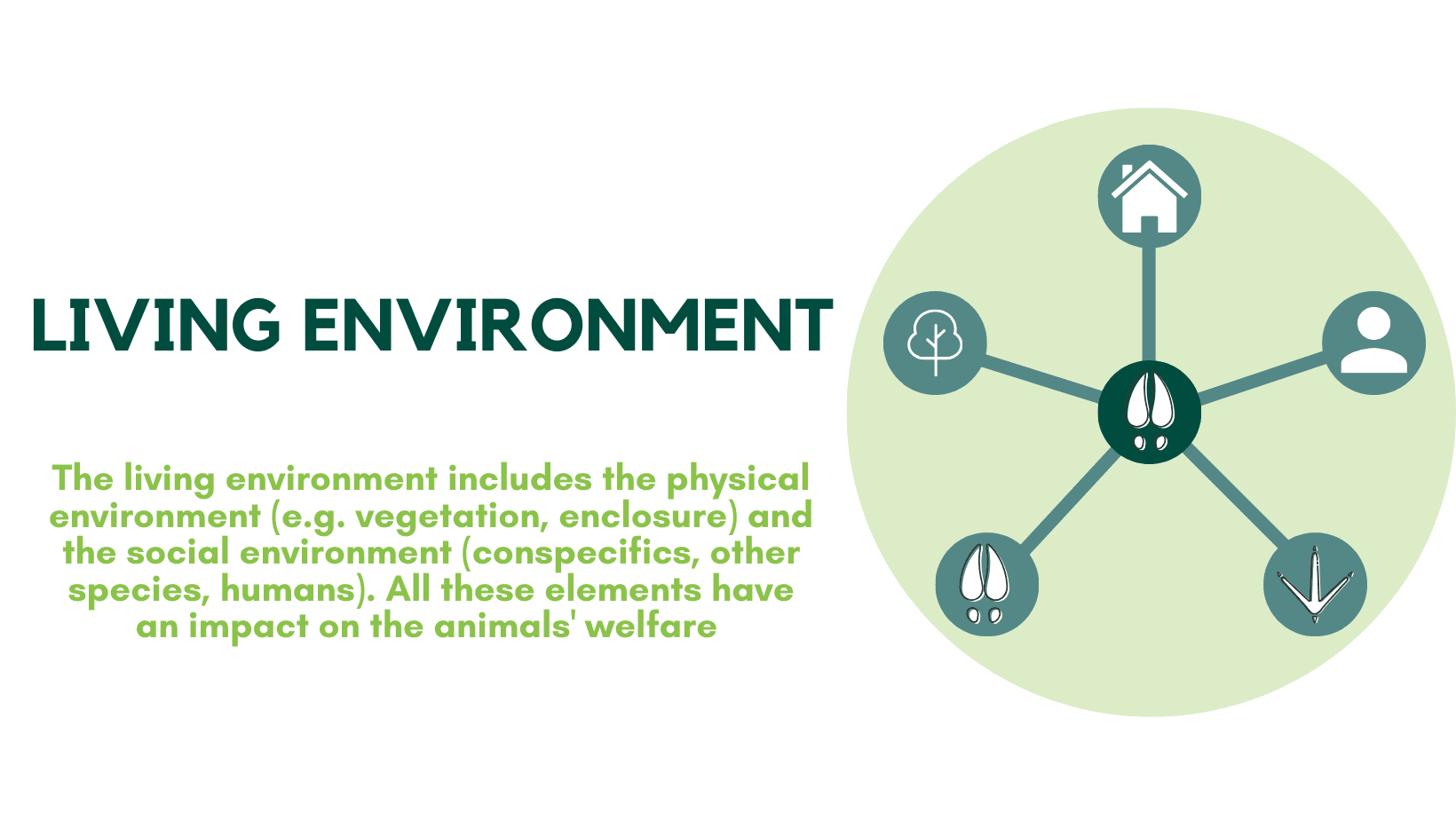 LIVING ENVIRONMENT

The living environment includes the physical environment (e.g. vegetation, enclosure) and the social environment (conspecifics, other species, humans). All these elements have an impact on the animals' welfare